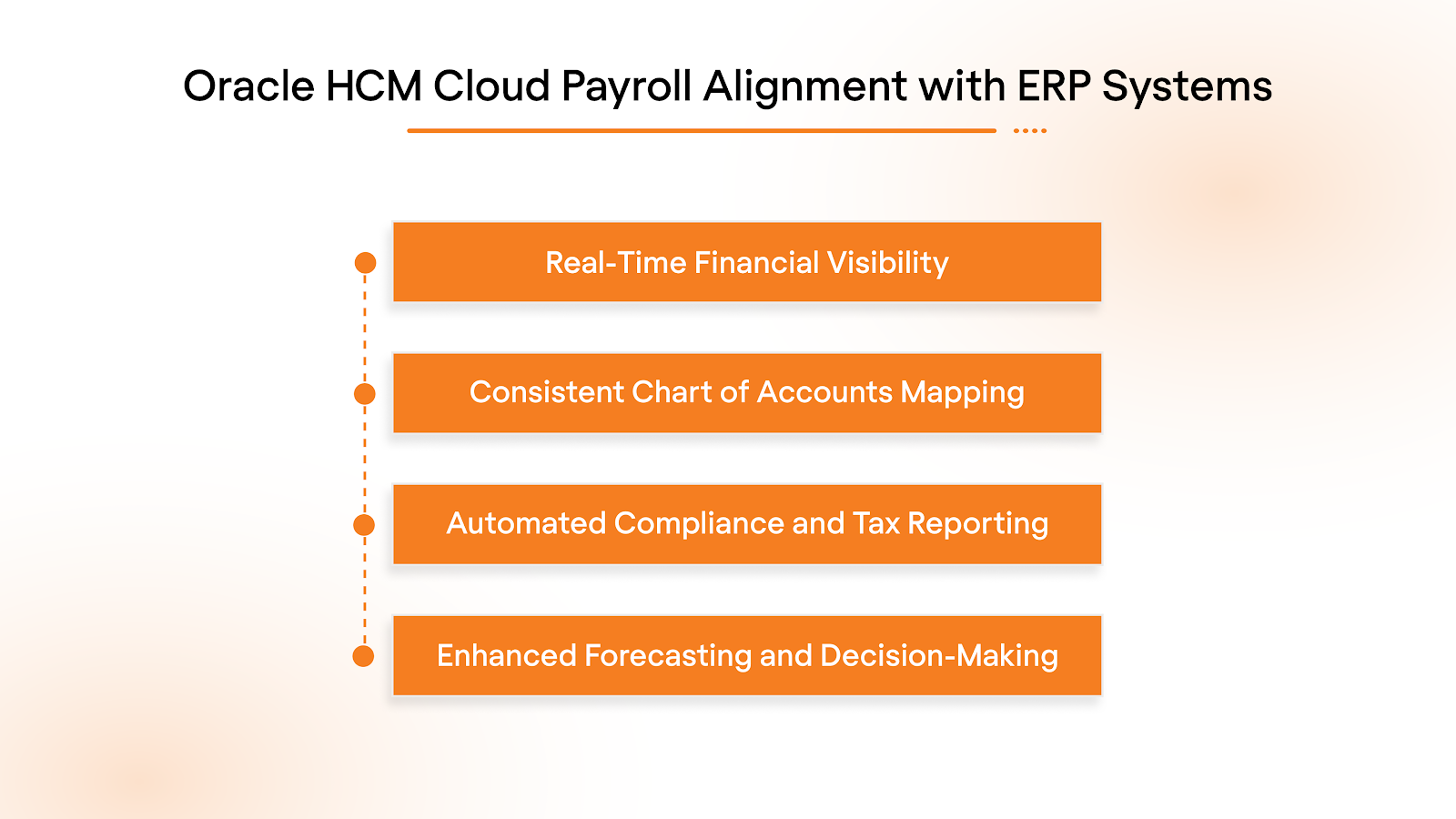 Oracle HCM Cloud Payroll Alignment with ERP Systems

Real-Time Financial Visibility

Consistent Chart of Accounts Mapping

Automated Compliance and Tax Reporting

Enhanced Forecasting and Decision-Making